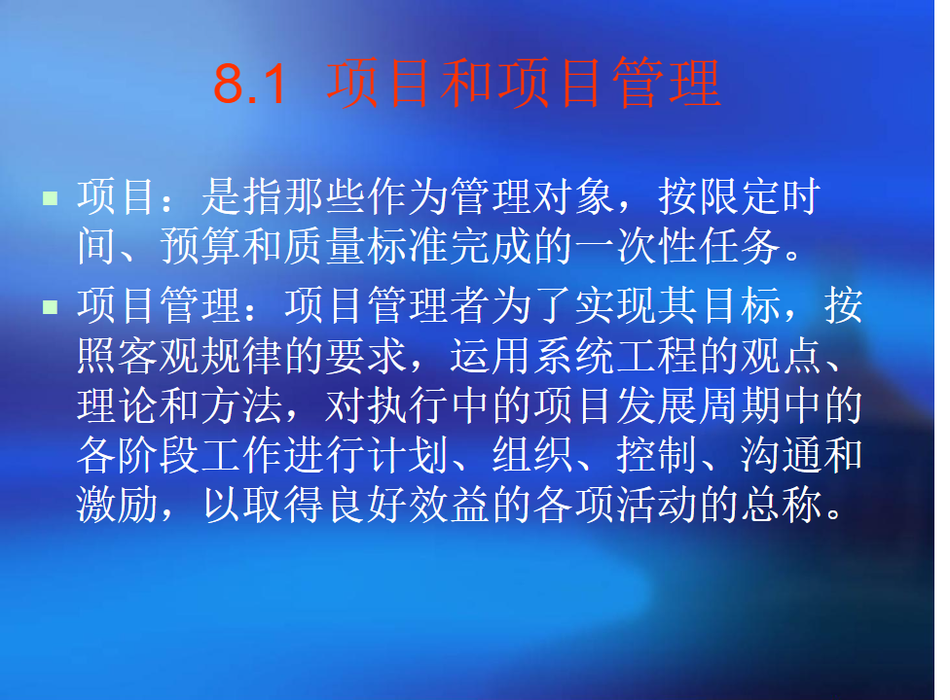 8.1 项目和项目管理

▪ 项目：是指那些作为管理对象，按限定时间、预算和质量标准完成的一次性任务。

▪ 项目管理：项目管理者为了实现其目标，按照客观规律的要求，运用系统工程的观点、理论和方法，对执行中的项目发展周期中的各阶段工作进行计划、组织、控制、沟通和激励，以取得良好效益的各项活动的总称。